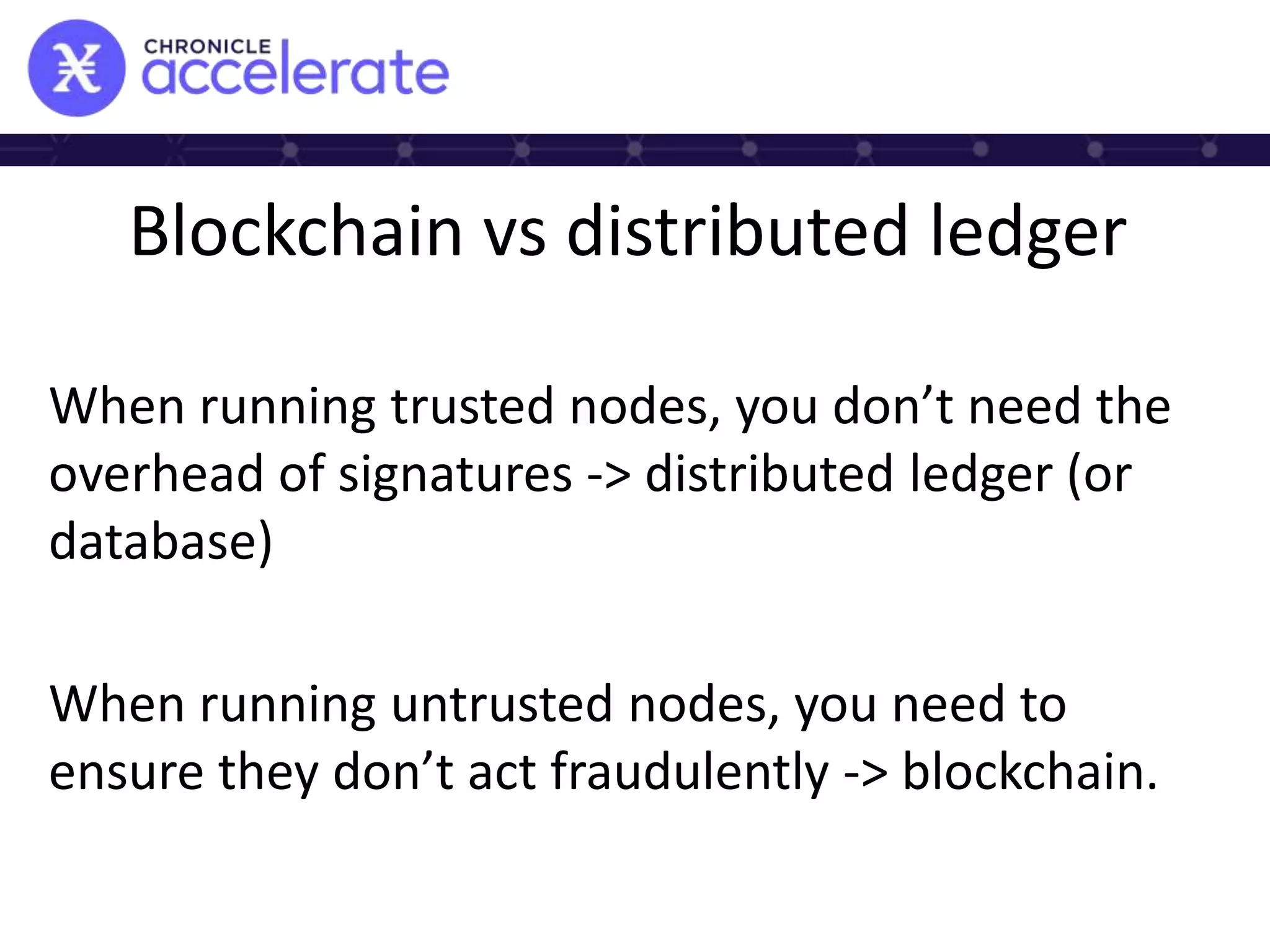 CHRONICLE accelerate

Blockchain vs distributed ledger

When running trusted nodes, you don’t need the overhead of signatures -> distributed ledger (or database)

When running untrusted nodes, you need to ensure they don’t act fraudulently -> blockchain.